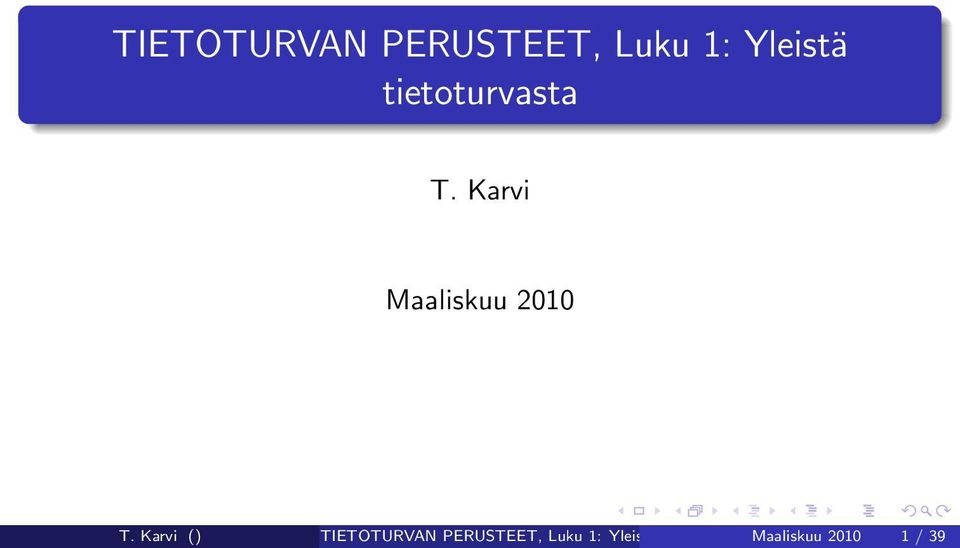 TIETOTURVAN PERUSTEET, Luku 1: Yleistä tietoturvasta

T. Karvi

Maaliskuu 2010

T. Karvi () TIETOTURVAN PERUSTEET, Luku 1: Yleis Maaliskuu 2010 1 / 39